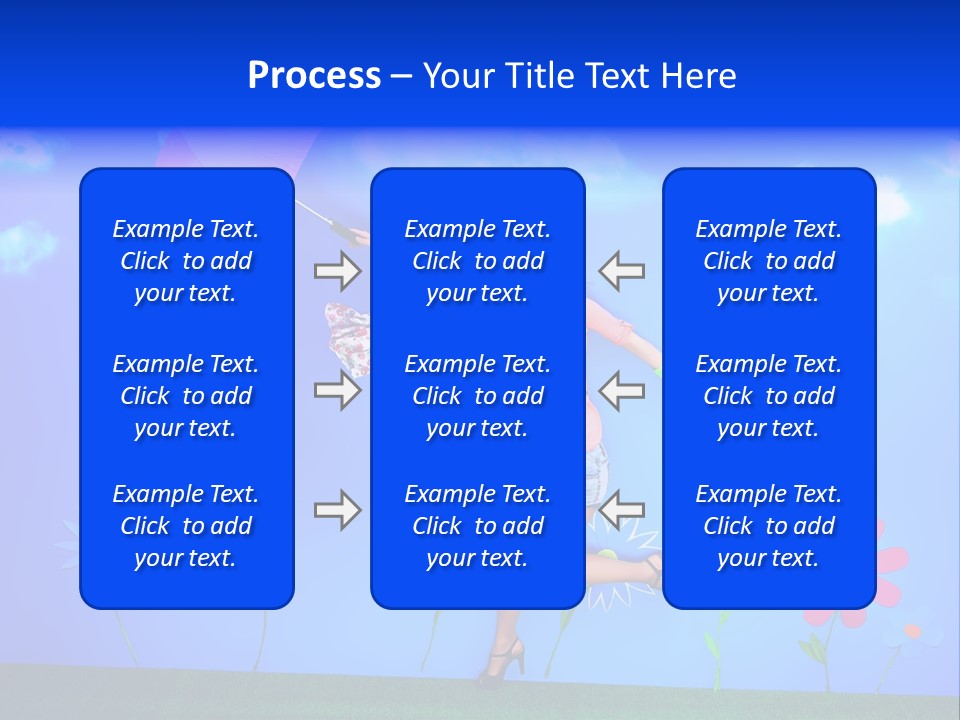 Process – Your Title Text Here

Example Text. Click to add your text.

Example Text. Click to add your text.

Example Text. Click to add your text.

Example Text. Click to add your text.

Example Text. Click to add your text.

Example Text. Click to add your text.

Example Text. Click to add your text.

Example Text. Click to add your text.

Example Text. Click to add your text.